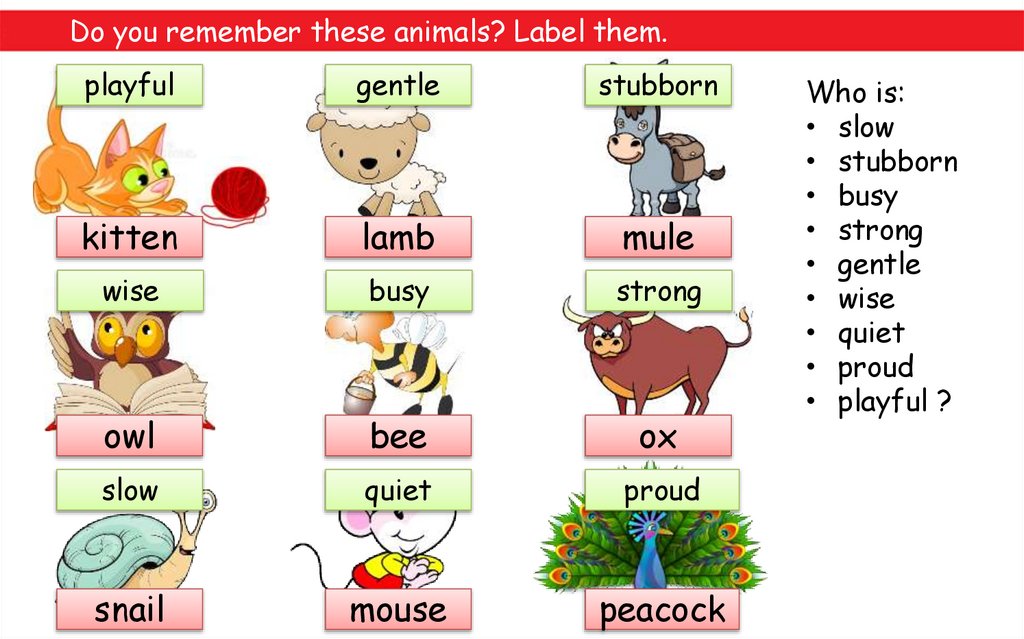 Do you remember these animals? Label them.

playful
kitten

gentle
lamb

stubborn
mule

wise
owl

busy
bee

strong
ox

slow
snail

quiet
mouse

proud
peacock

Who is:
• slow
• stubborn
• busy
• strong
• gentle
• wise
• quiet
• proud
• playful ?